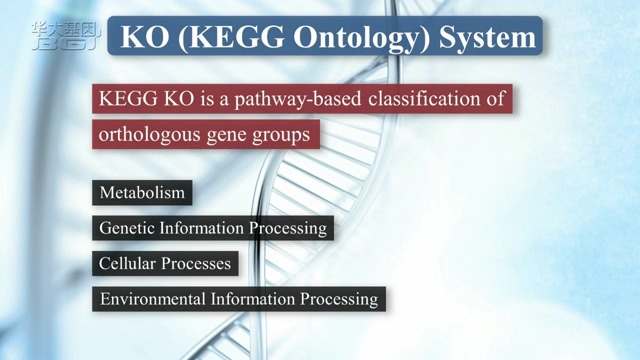 华大基因 BGI

KO (KEGG Ontology) System

KEGG KO is a pathway-based classification of orthologous gene groups

Metabolism

Genetic Information Processing

Cellular Processes

Environmental Information Processing